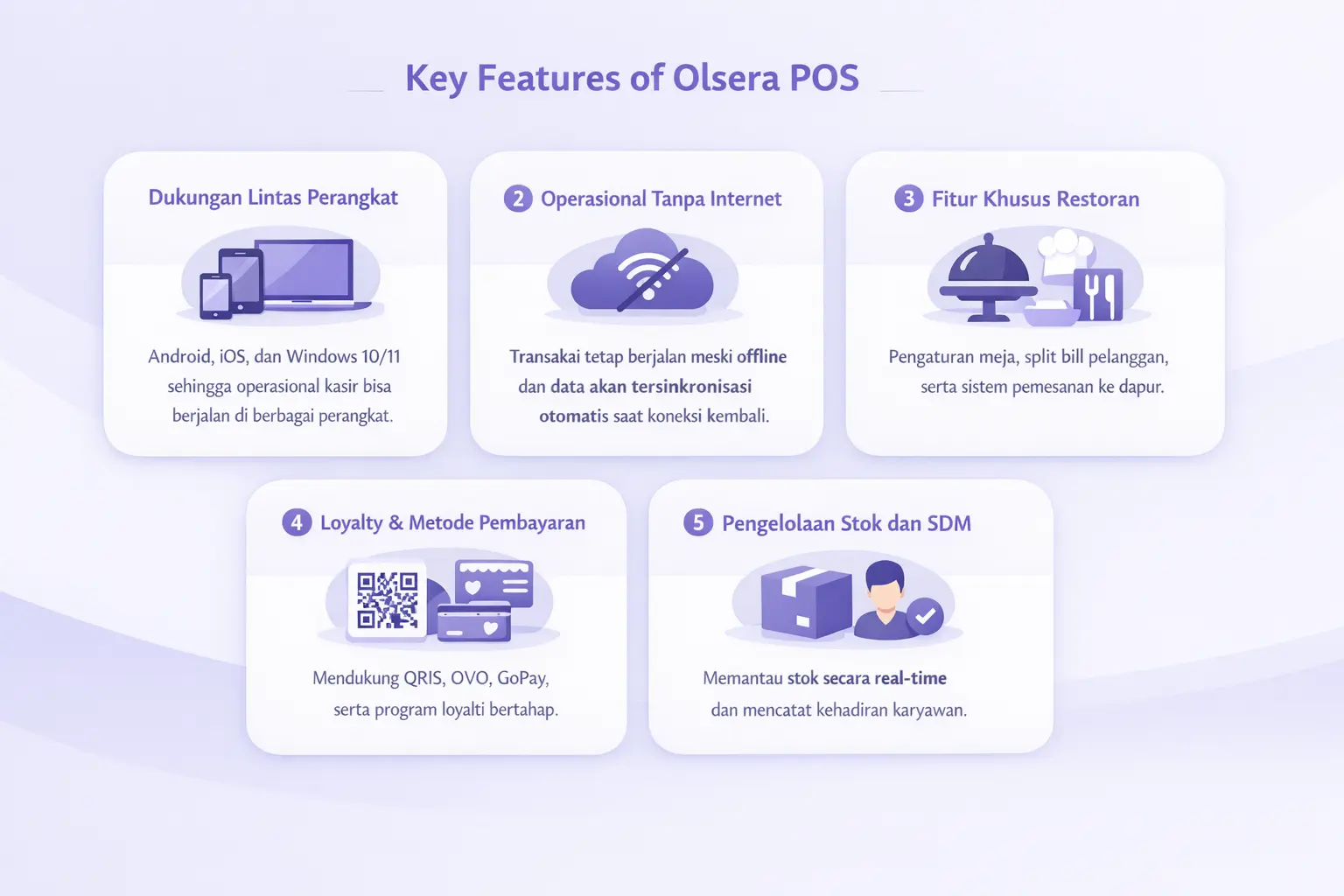 Key Features of Olsera POS

Dukungan Lintas Perangkat

Android, iOS, dan Windows 10/11 sehingga operasional kasir bisa berjalan di berbagai perangkat.

2 Operasional Tanpa Internet

Transakai tetap berjalan meski offline dan data akan tersinkronisasi otomatis saat koneksi kembali.

3 Fitur Khusus Restoran

Pengaturan meja, split bill pelanggan, serta sistem pemesanan ke dapur.

4 Loyalty & Metode Pembayaran

Mendukung QRIS, OVO, GoPay, serta program loyalti bertahap.

5 Pengelolaan Stok dan SDM

Memantau stok secara real-time dan mencatat kehadiran karyawan.